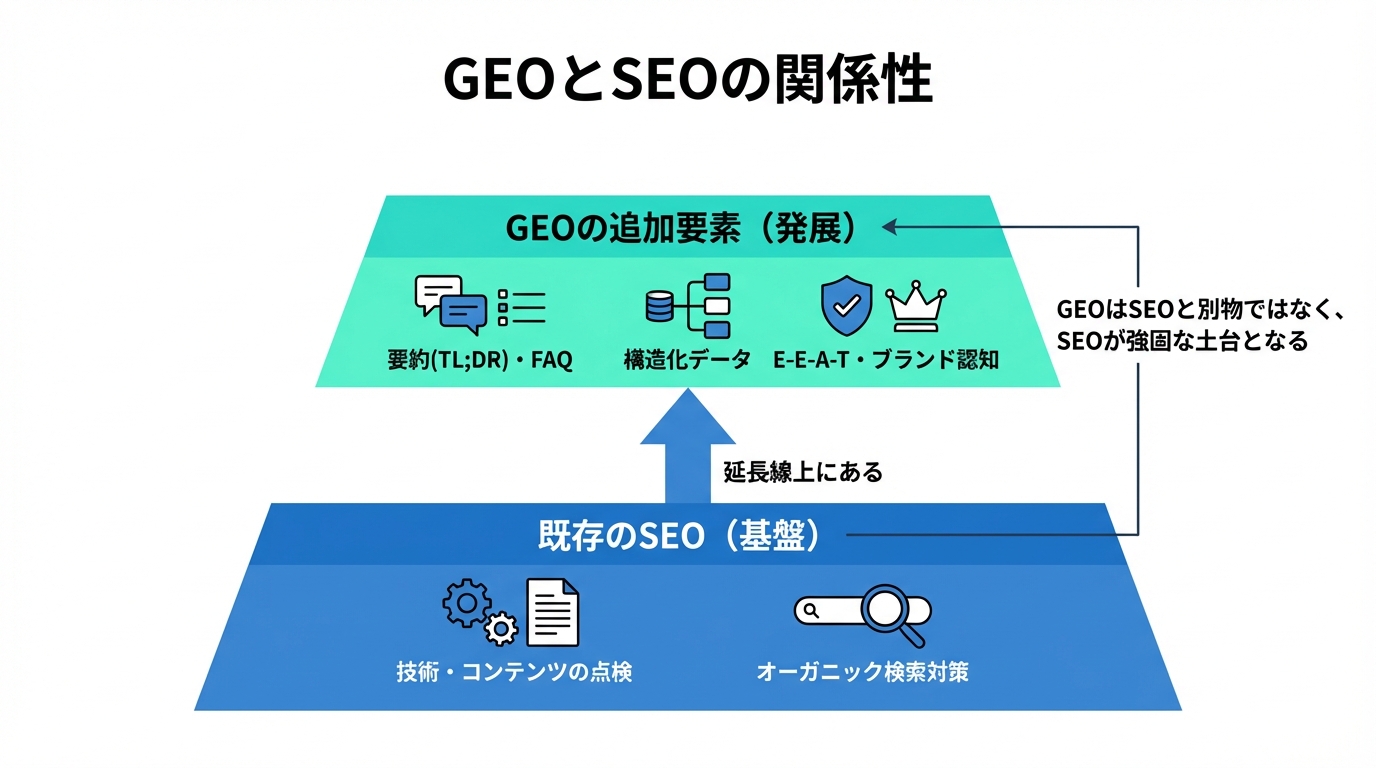 GEOとSEOの関係性

GEOの追加要素（発展）

要約(TL;DR)・FAQ

構造化データ

E-E-A-T・ブランド認知

GEOはSEOと別物ではなく、SEOが強固な土台となる

延長線上にある

既存のSEO（基盤）

技術・コンテンツの点検

オーガニック検索対策